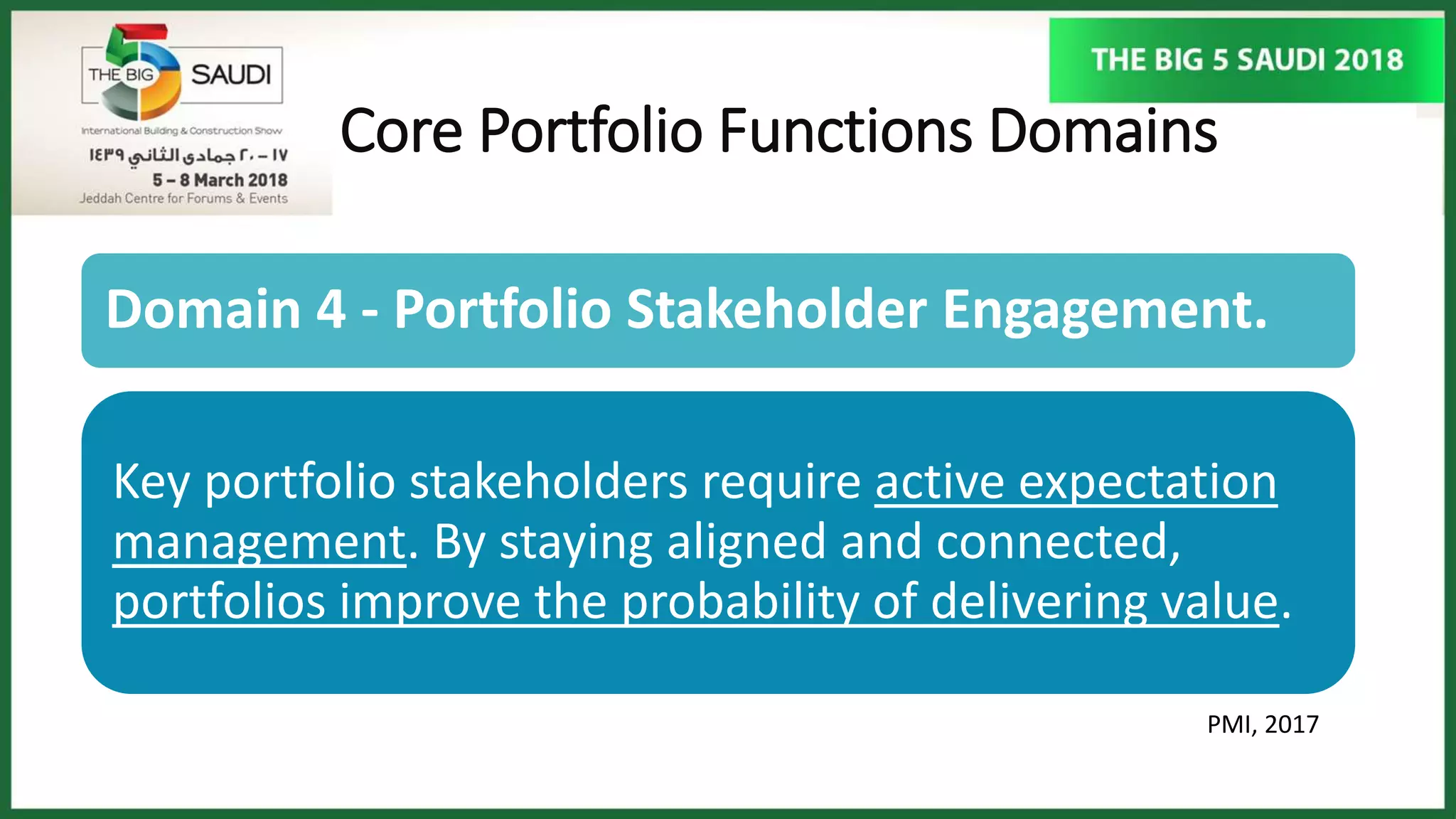 THE BIG 5 SAUDI

International Building & Construction Show

١٧ – ٢٠ جمادى الثاني ١٤٣٩

5 – 8 March 2018

Jeddah Centre for Forums & Events

THE BIG 5 SAUDI 2018

Core Portfolio Functions Domains

Domain 4 - Portfolio Stakeholder Engagement.

Key portfolio stakeholders require active expectation management. By staying aligned and connected, portfolios improve the probability of delivering value.

PMI, 2017